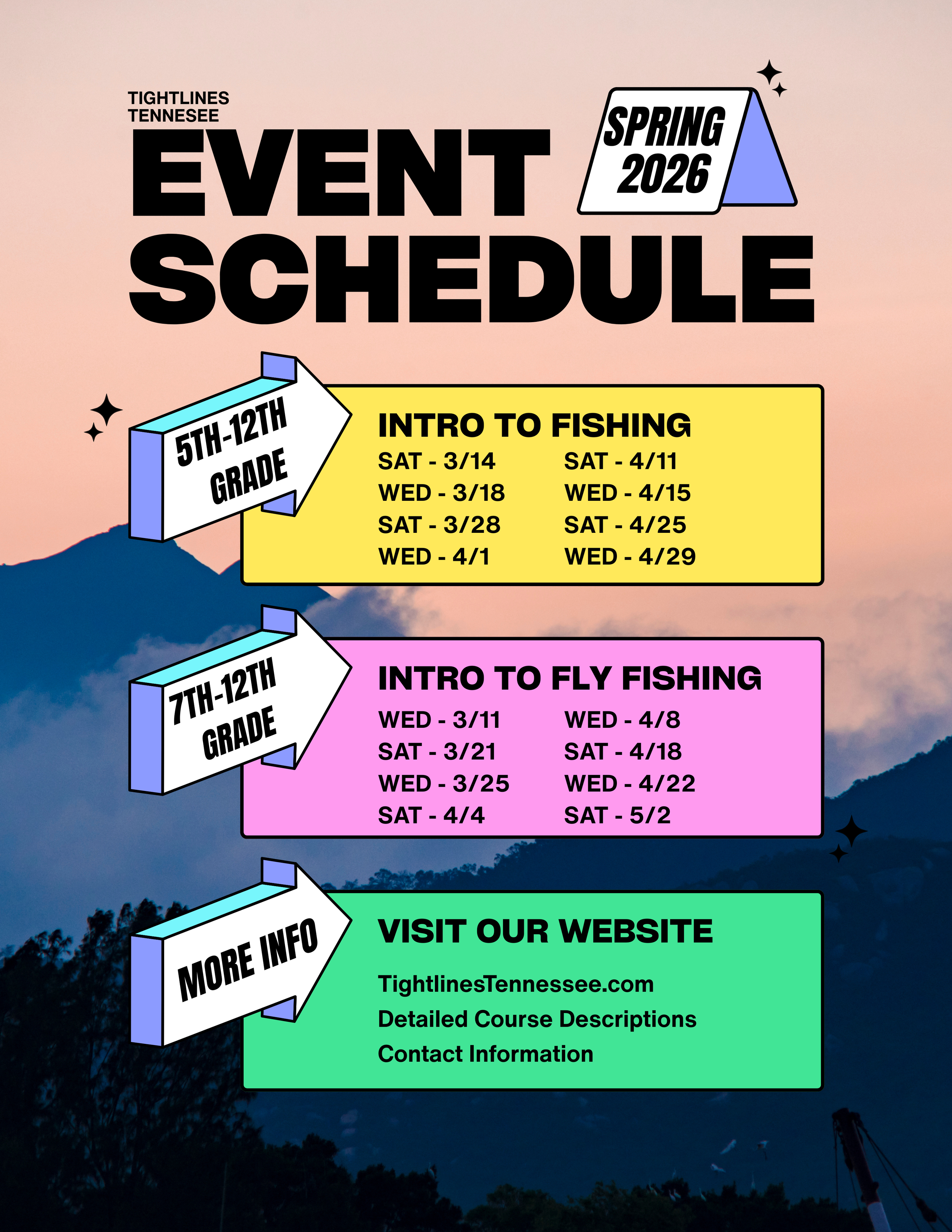 TIGHTLINES TENNESEE

EVENT SCHEDULE

SPRING 2026

5TH-12TH GRADE

INTRO TO FISHING

SAT - 3/14
WED - 3/18
SAT - 3/28
WED - 4/1

SAT - 4/11
WED - 4/15
SAT - 4/25
WED - 4/29

7TH-12TH GRADE

INTRO TO FLY FISHING

WED - 3/11
SAT - 3/21
WED - 3/25
SAT - 4/4

WED - 4/8
SAT - 4/18
WED - 4/22
SAT - 5/2

MORE INFO

VISIT OUR WEBSITE

TightlinesTennessee.com
Detailed Course Descriptions
Contact Information